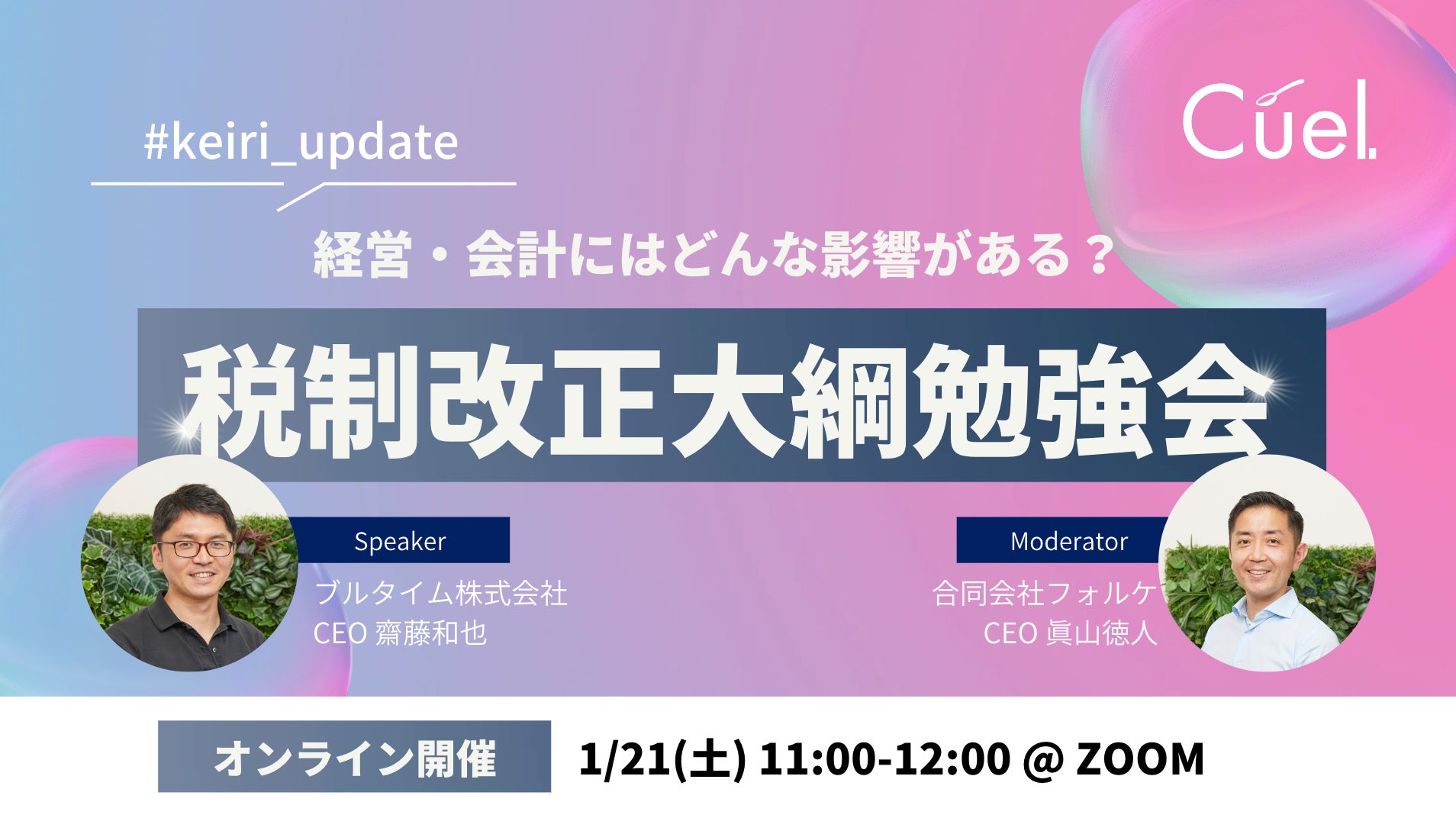 #keiri_update

Cuel.

経営・会計にはどんな影響がある？

税制改正大綱勉強会

Speaker
ブルタイム株式会社
CEO 齋藤和也

Moderator
合同会社フォルケ
CEO 眞山徳人

オンライン開催

1/21(土) 11:00-12:00 @ ZOOM